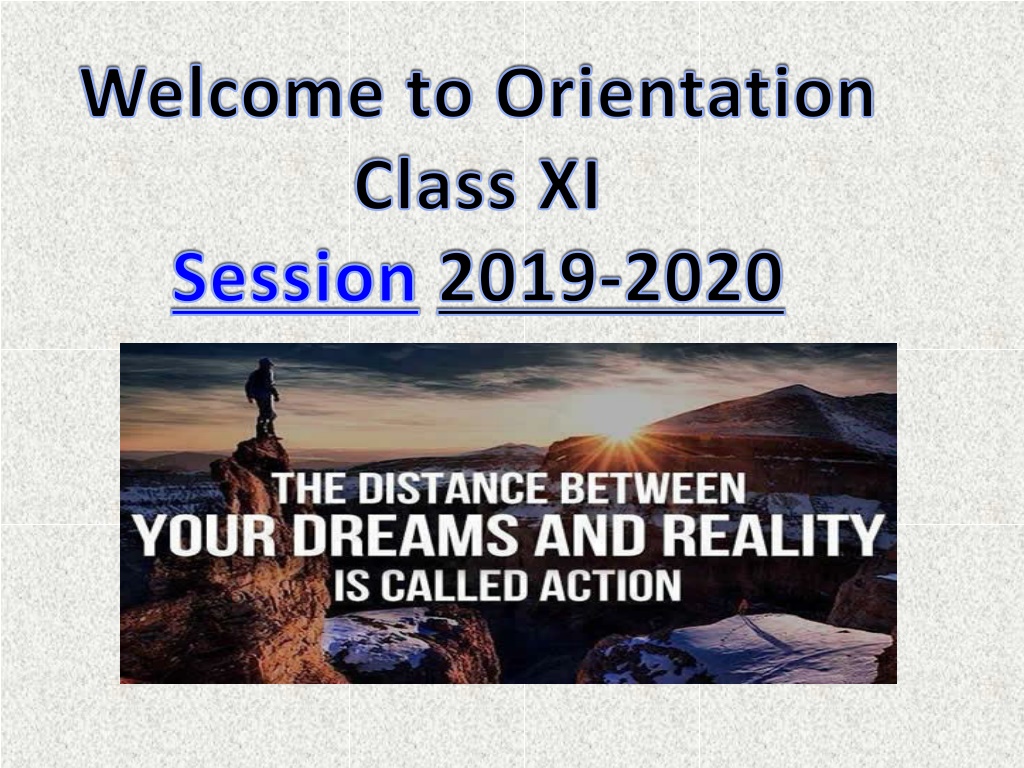 Welcome to Orientation
Class XI
Session 2019-2020

THE DISTANCE BETWEEN
YOUR DREAMS AND REALITY
IS CALLED ACTION